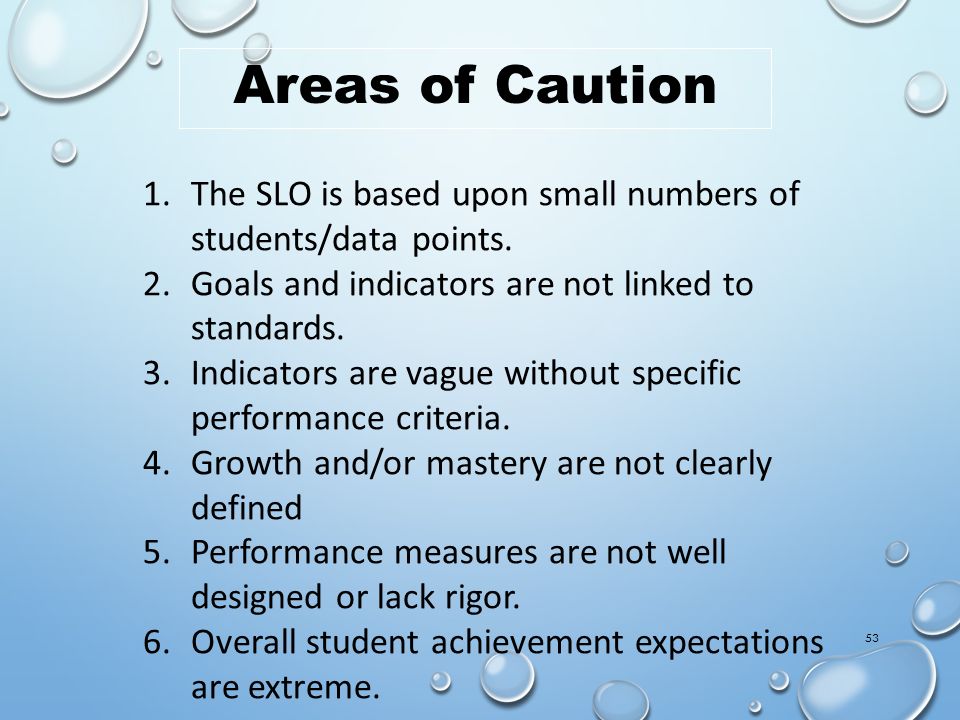 Areas of Caution

1. The SLO is based upon small numbers of students/data points.
2. Goals and indicators are not linked to standards.
3. Indicators are vague without specific performance criteria.
4. Growth and/or mastery are not clearly defined
5. Performance measures are not well designed or lack rigor.
6. Overall student achievement expectations are extreme.

53